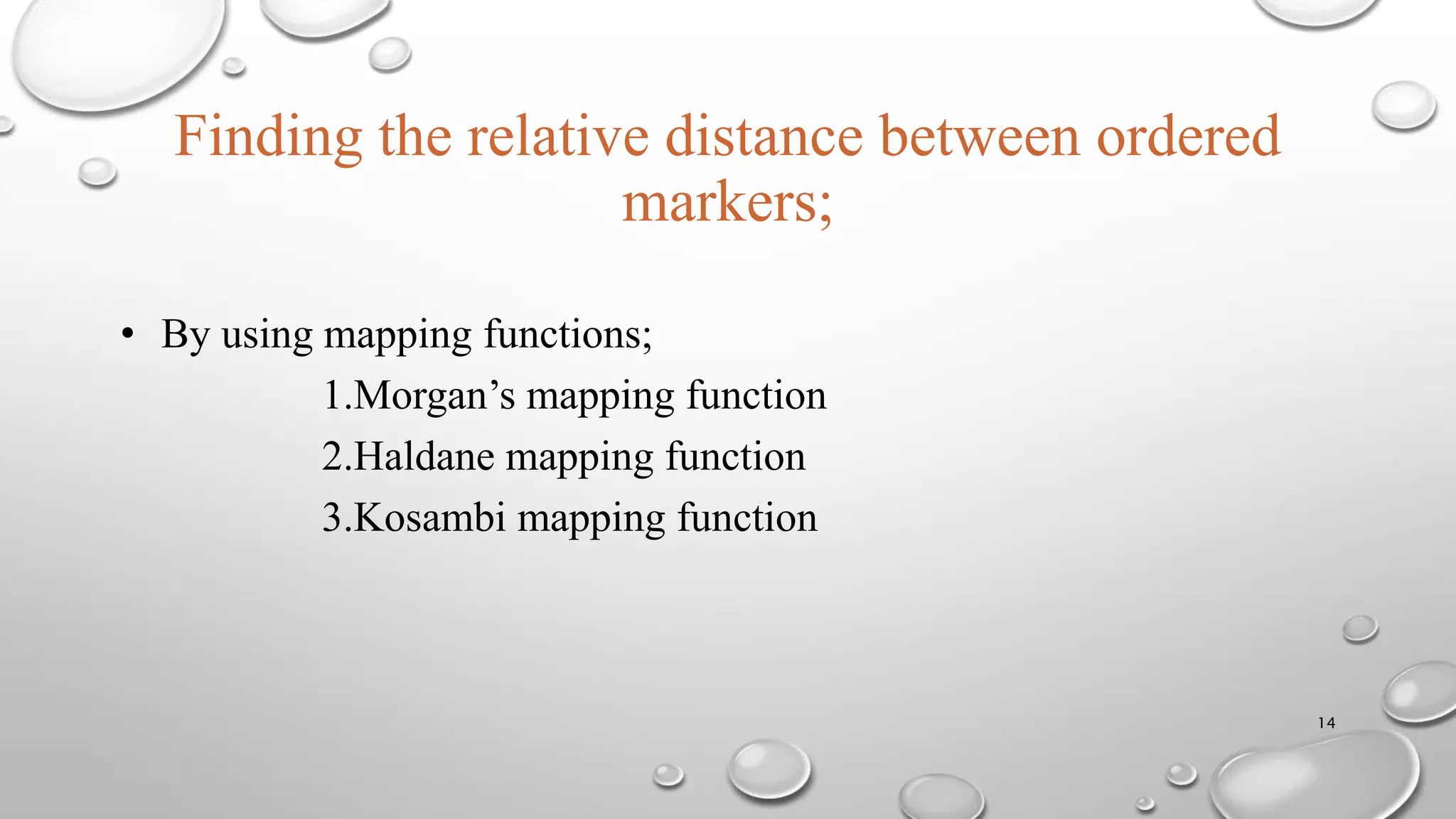 Finding the relative distance between ordered markers;

• By using mapping functions;

1.Morgan’s mapping function

2.Haldane mapping function

3.Kosambi mapping function

14